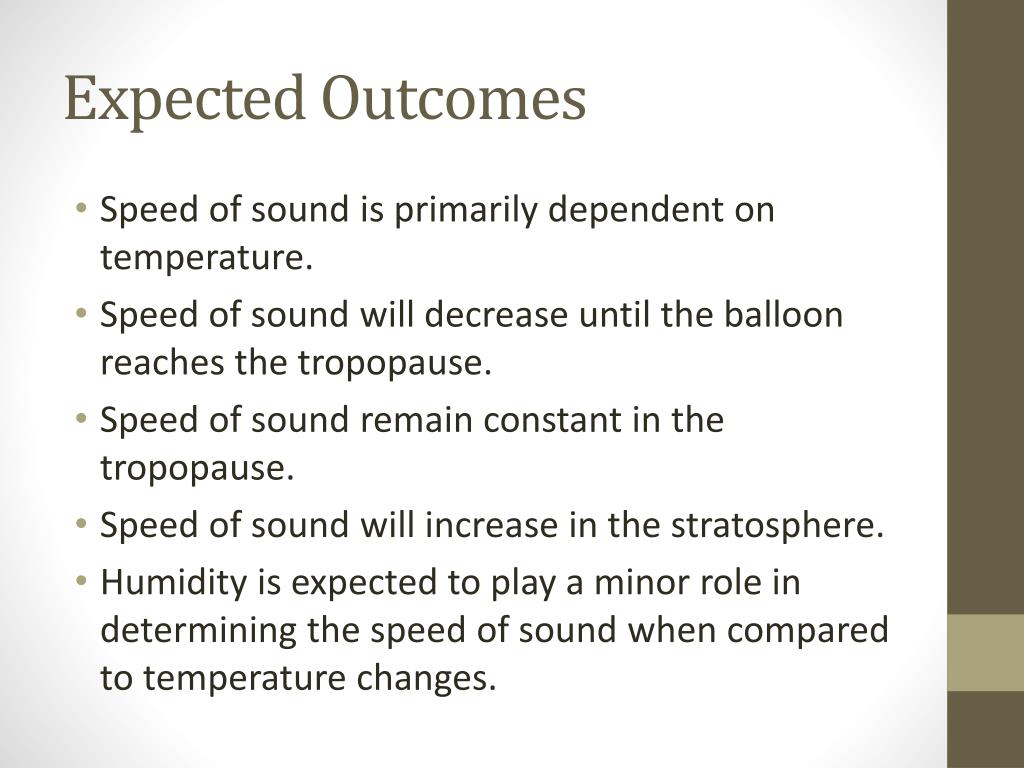 Expected Outcomes

• Speed of sound is primarily dependent on temperature.
• Speed of sound will decrease until the balloon reaches the tropopause.
• Speed of sound remain constant in the tropopause.
• Speed of sound will increase in the stratosphere.
• Humidity is expected to play a minor role in determining the speed of sound when compared to temperature changes.